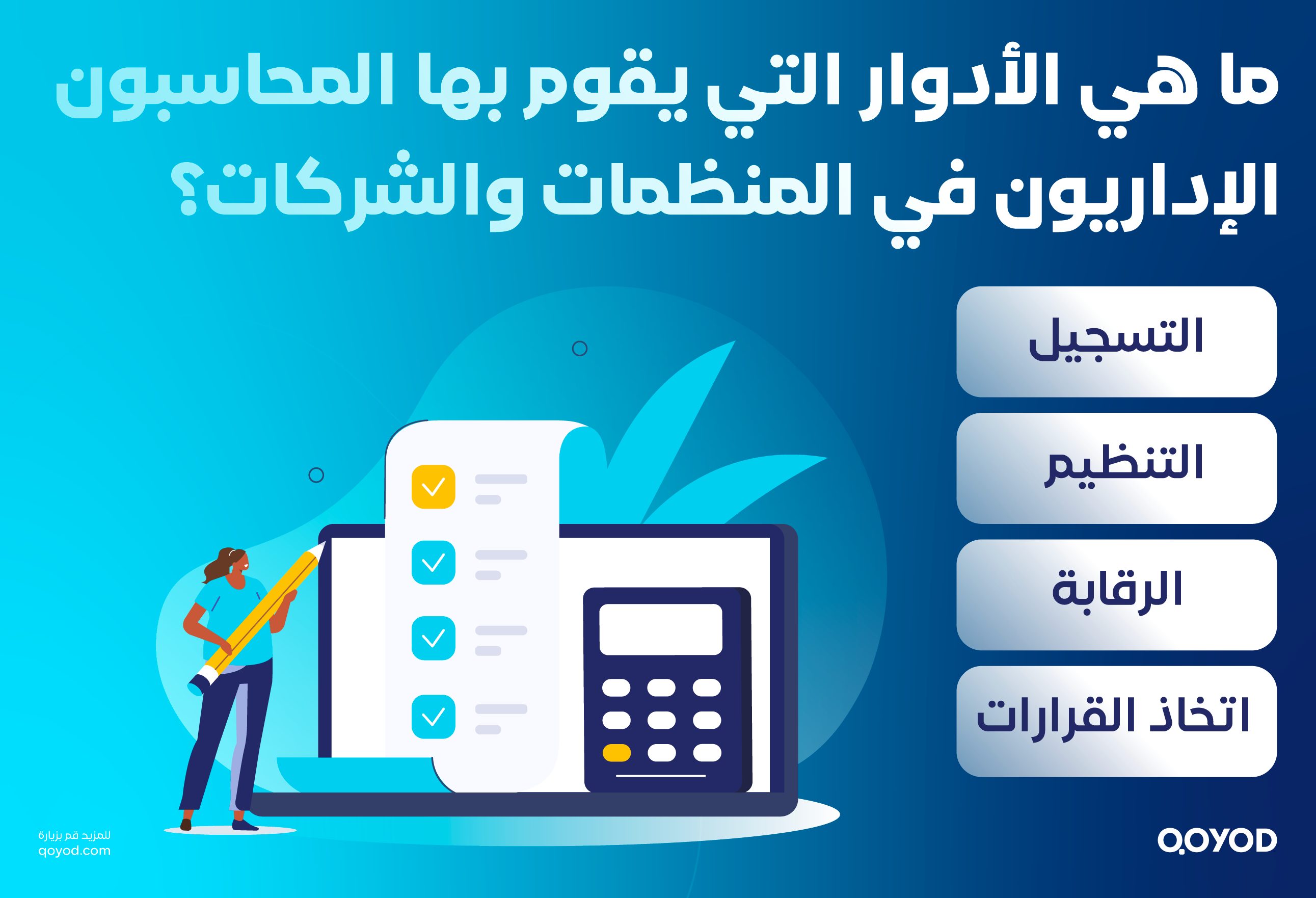 ما هي الأدوار التي يقوم بها المحاسبون الإداريون في المنظمات والشركات؟

التسجيل

التنظيم

الرقابة

اتخاذ القرارات

للمزيد قم بزيارة
qoyod.com

QOYOD